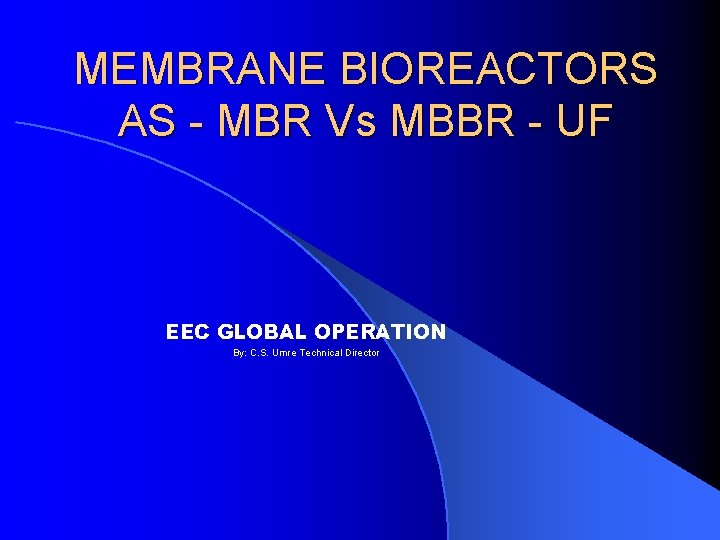 MEMBRANE BIOREACTORS AS - MBR Vs MBBR - UF

EEC GLOBAL OPERATION

By: C.S. Umre Technical Director